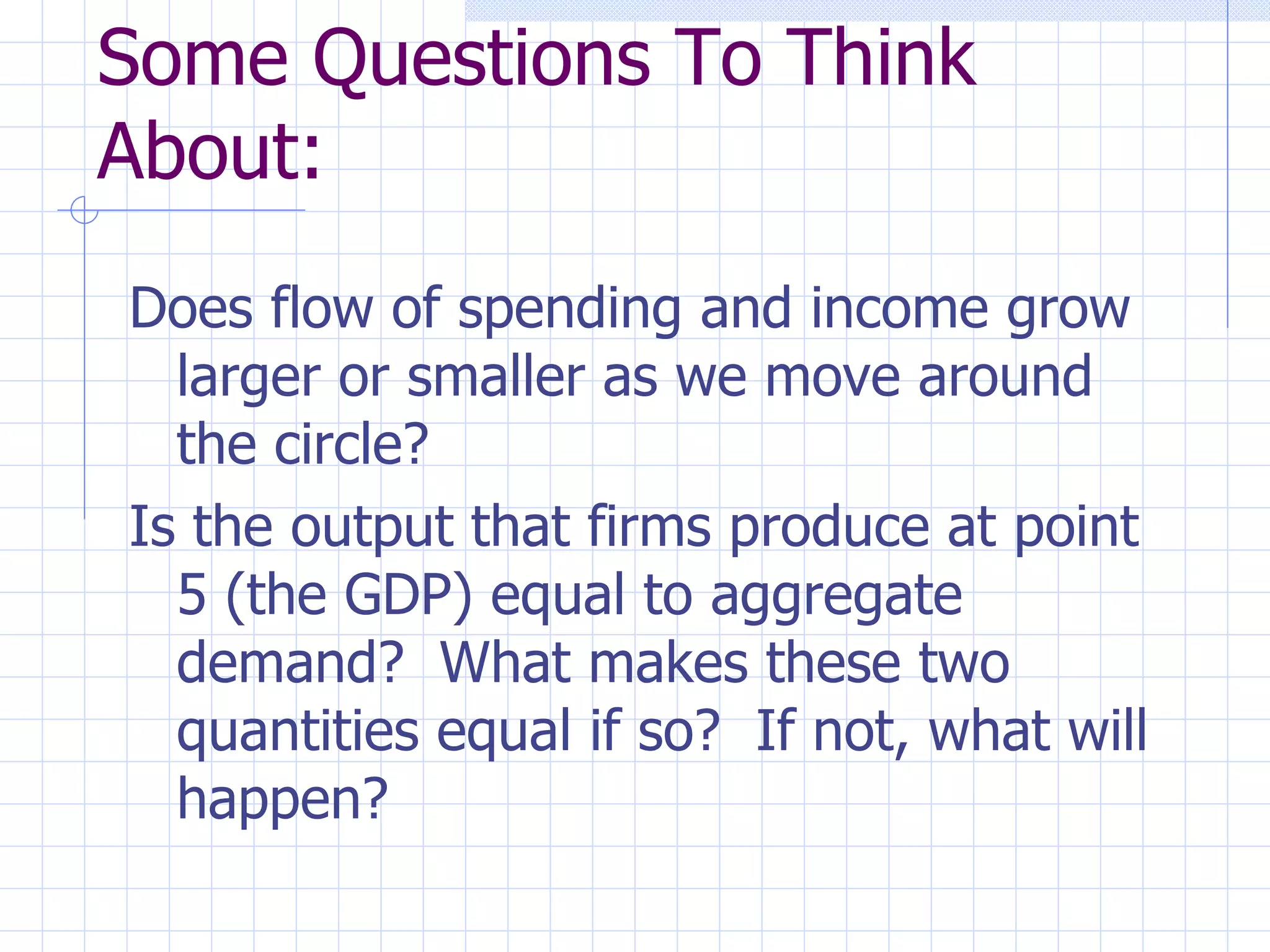 Some Questions To Think About:

Does flow of spending and income grow larger or smaller as we move around the circle?

Is the output that firms produce at point 5 (the GDP) equal to aggregate demand? What makes these two quantities equal if so? If not, what will happen?